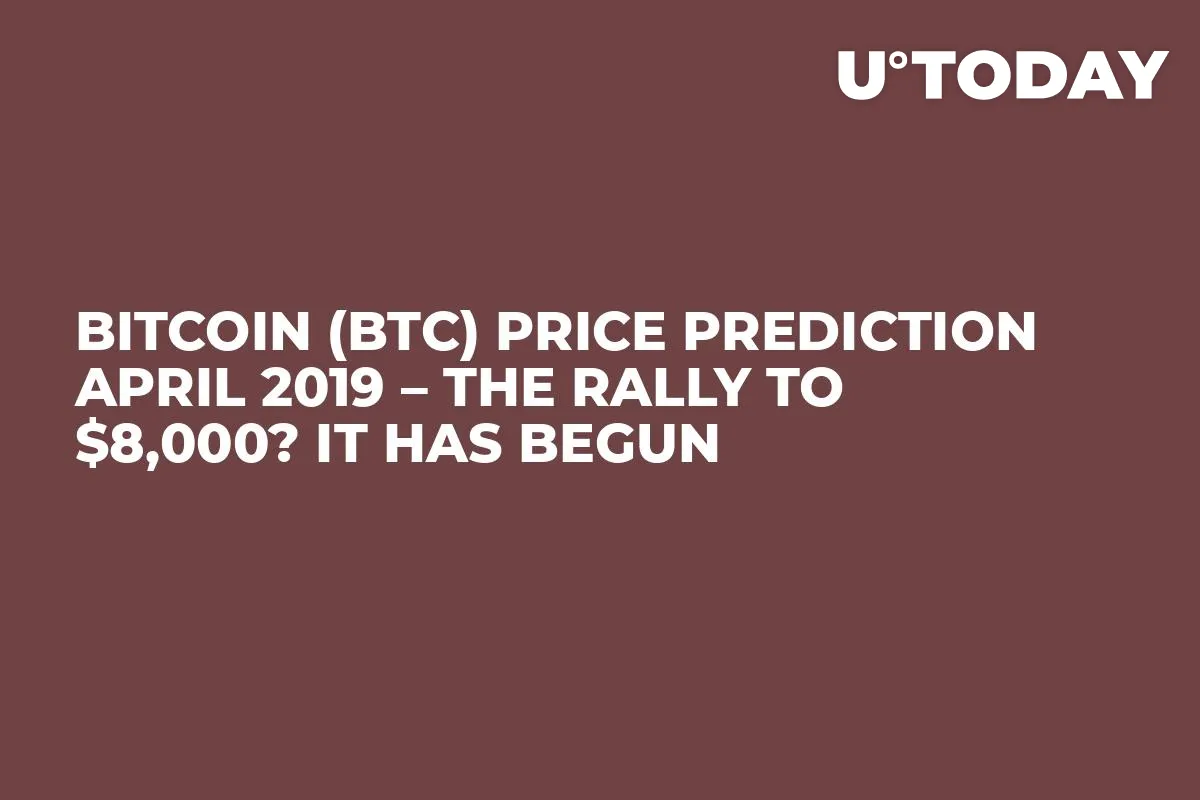 U°TODAY

BITCOIN (BTC) PRICE PREDICTION APRIL 2019 – THE RALLY TO \$8,000? IT HAS BEGUN